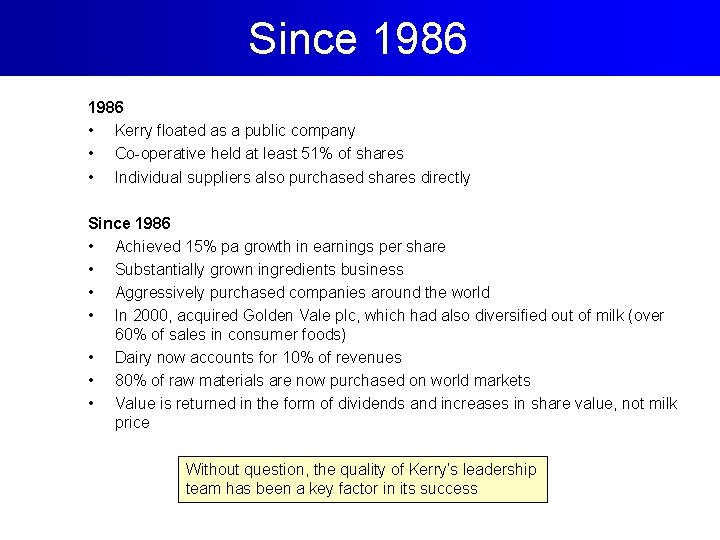 Since 1986

1986
• Kerry floated as a public company
• Co-operative held at least 51% of shares
• Individual suppliers also purchased shares directly

Since 1986
• Achieved 15% pa growth in earnings per share
• Substantially grown ingredients business
• Aggressively purchased companies around the world
• In 2000, acquired Golden Vale plc, which had also diversified out of milk (over 60% of sales in consumer foods)
• Dairy now accounts for 10% of revenues
• 80% of raw materials are now purchased on world markets
• Value is returned in the form of dividends and increases in share value, not milk price

Without question, the quality of Kerry's leadership team has been a key factor in its success